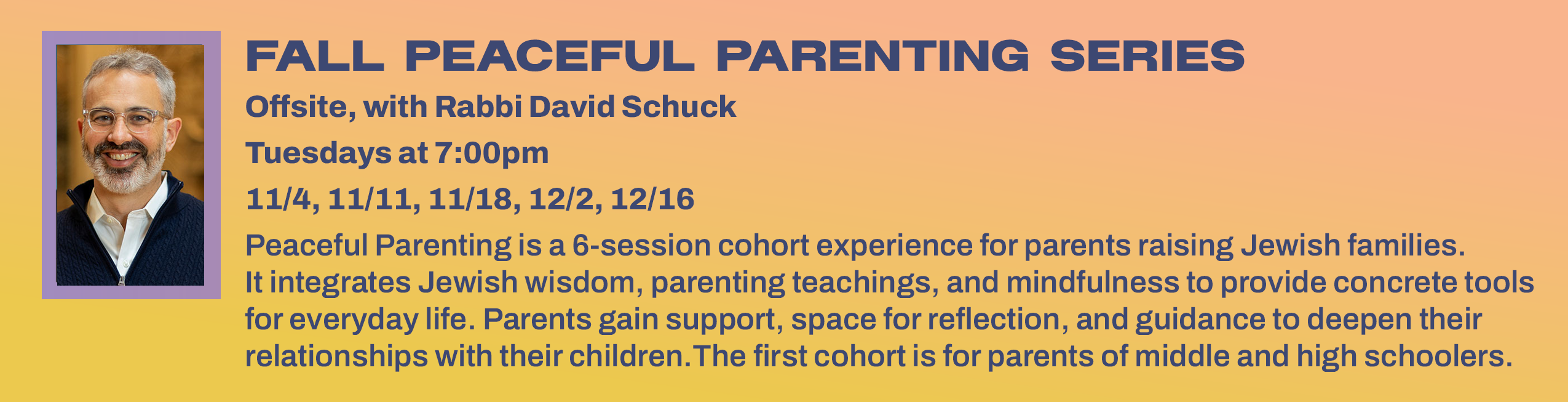 FALL PEACEFUL PARENTING SERIES

Offsite, with Rabbi David Schuck

Tuesdays at 7:00pm

11/4, 11/11, 11/18, 12/2, 12/16

Peaceful Parenting is a 6-session cohort experience for parents raising Jewish families. It integrates Jewish wisdom, parenting teachings, and mindfulness to provide concrete tools for everyday life. Parents gain support, space for reflection, and guidance to deepen their relationships with their children.The first cohort is for parents of middle and high schoolers.